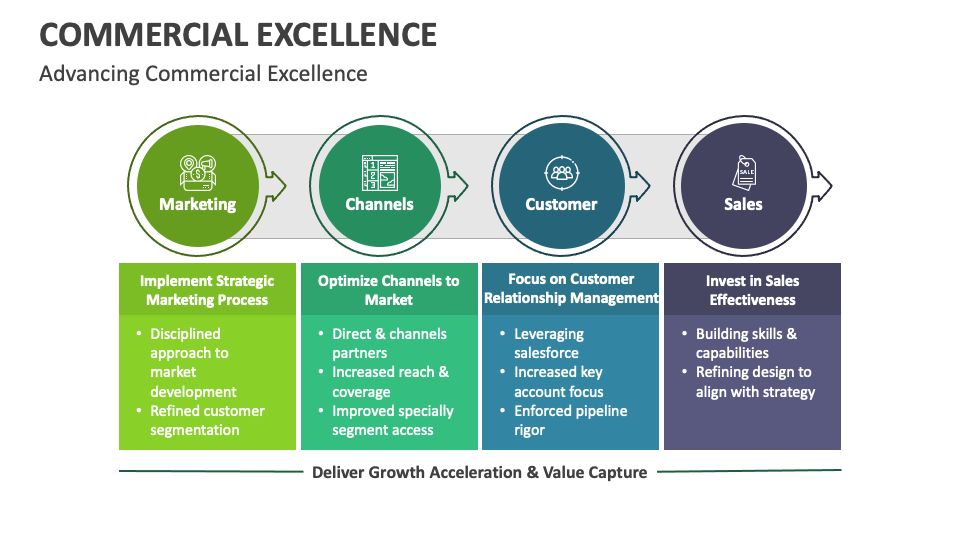 COMMERCIAL EXCELLENCE

Advancing Commercial Excellence

Marketing

Channels

Customer

SALE

Sales

Implement Strategic Marketing Process

- Disciplined approach to market development
- Refined customer segmentation

Optimize Channels to Market

- Direct & channels partners
- Increased reach & coverage
- Improved specially segment access

Focus on Customer Relationship Management

- Leveraging salesforce
- Increased key account focus
- Enforced pipeline rigor

Invest in Sales Effectiveness

- Building skills & capabilities
- Refining design to align with strategy

Deliver Growth Acceleration & Value Capture